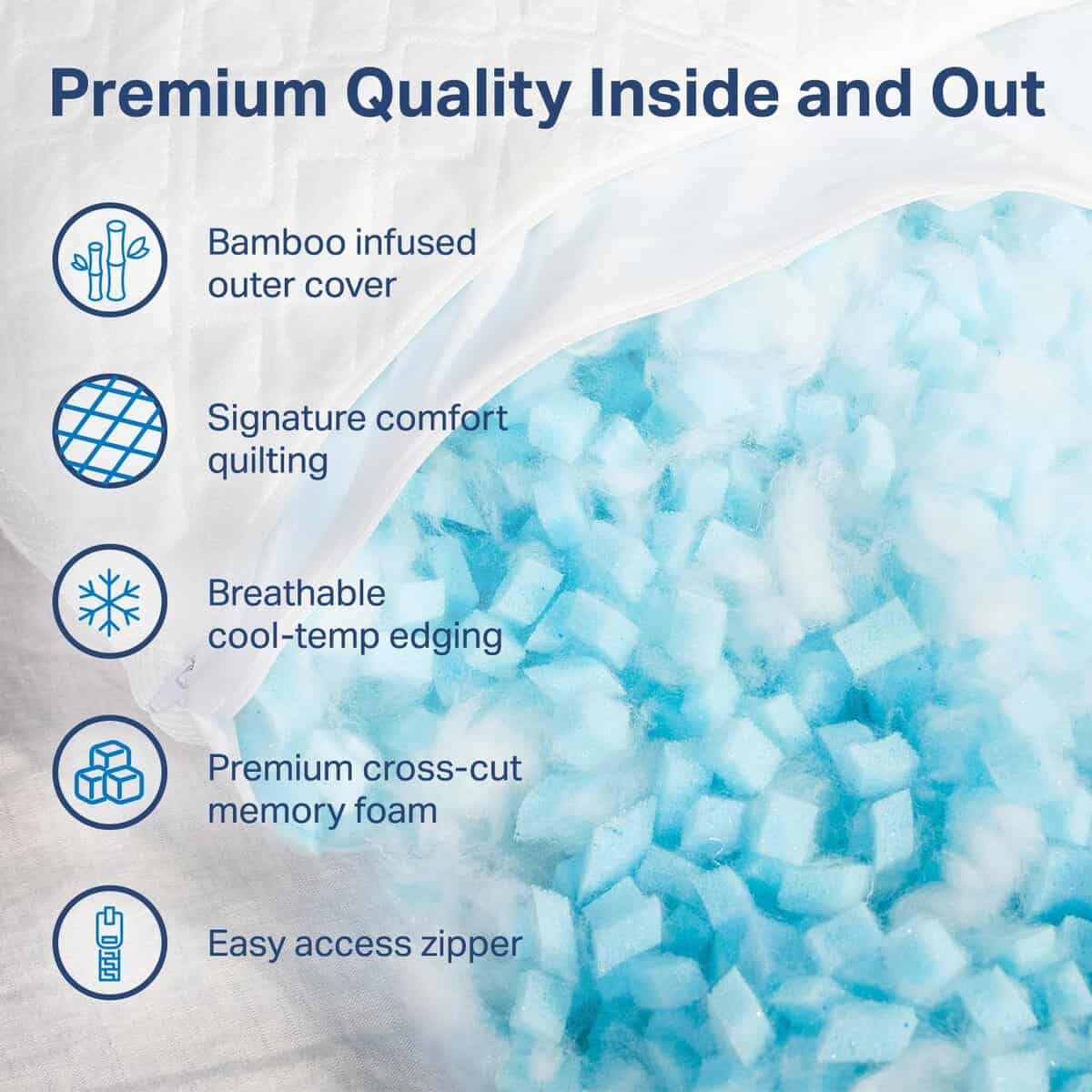 Premium Quality Inside and Out

Bamboo infused outer cover

Signature comfort quilting

Breathable cool-temp edging

Premium cross-cut memory foam

Easy access zipper